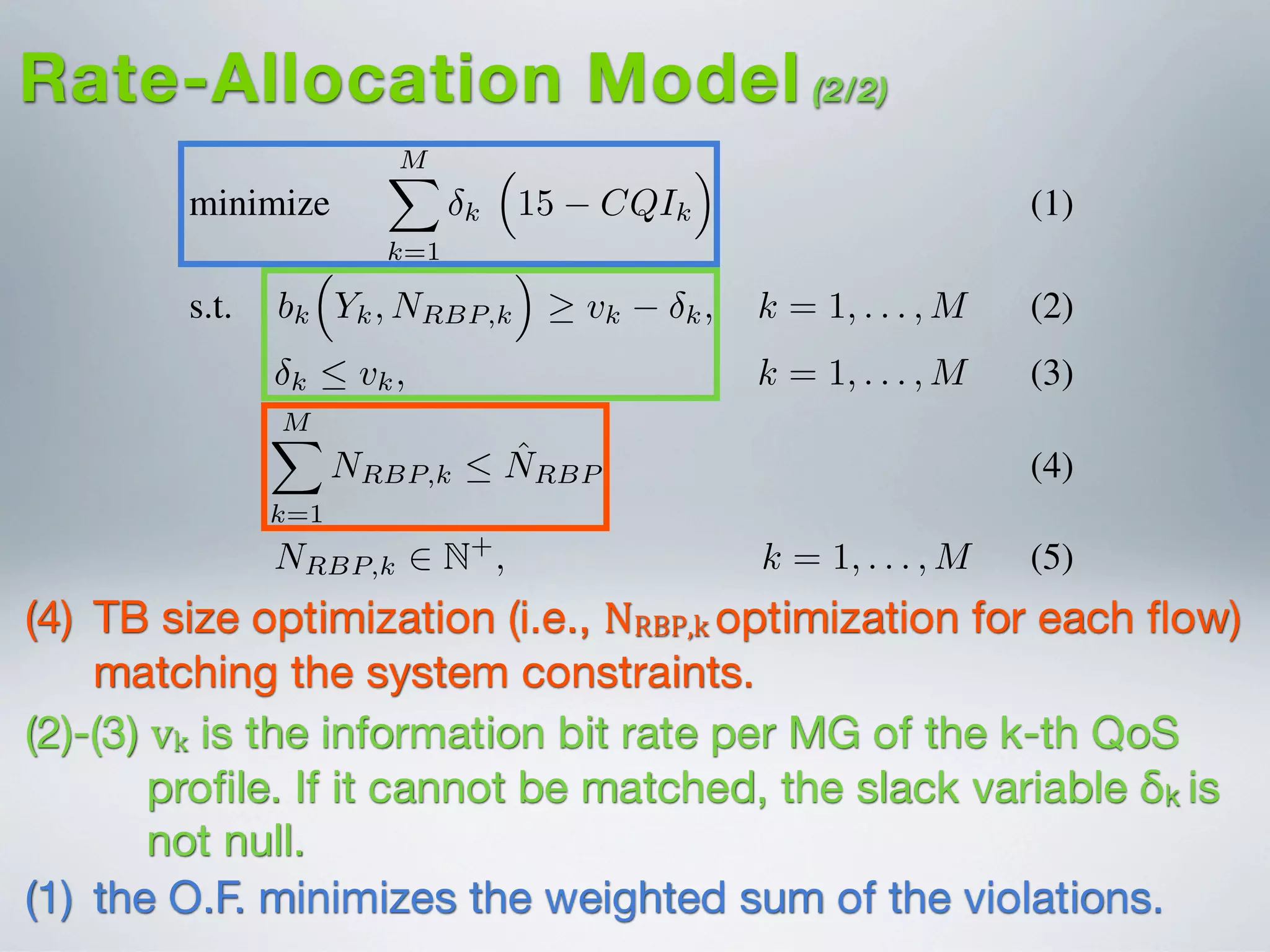 Rate-Allocation Model (2/2)

minimize $\sum_{k=1}^{M} \delta_k \left(15 - CQI_k\right)$ (1)

s.t. $b_k\left(Y_k, N_{RBP,k}\right) \geq v_k - \delta_k,$ $k = 1, \ldots, M$ (2)

$\delta_k \leq v_k,$ $k = 1, \ldots, M$ (3)

$\sum_{k=1}^{M} N_{RBP,k} \leq \hat{N}_{RBP}$ (4)

$N_{RBP,k} \in \mathbb{N}^+,$ $k = 1, \ldots, M$ (5)

(4) TB size optimization (i.e., $N_{RBP,k}$ optimization for each flow) matching the system constraints.

(2)-(3) $v_k$ is the information bit rate per MG of the k-th QoS profile. If it cannot be matched, the slack variable $\delta_k$ is not null.

(1) the O.F. minimizes the weighted sum of the violations.